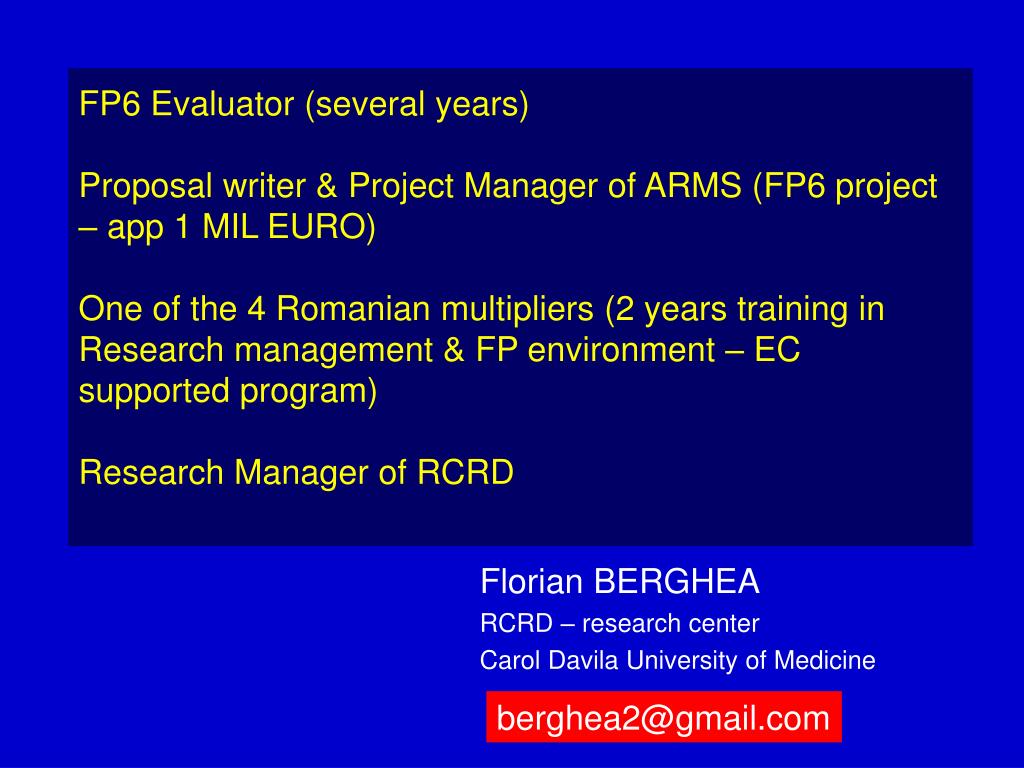 FP6 Evaluator (several years)

Proposal writer & Project Manager of ARMS (FP6 project – app 1 MIL EURO)

One of the 4 Romanian multipliers (2 years training in Research management & FP environment – EC supported program)

Research Manager of RCRD

Florian BERGHEA
RCRD – research center
Carol Davila University of Medicine

berghea2@gmail.com